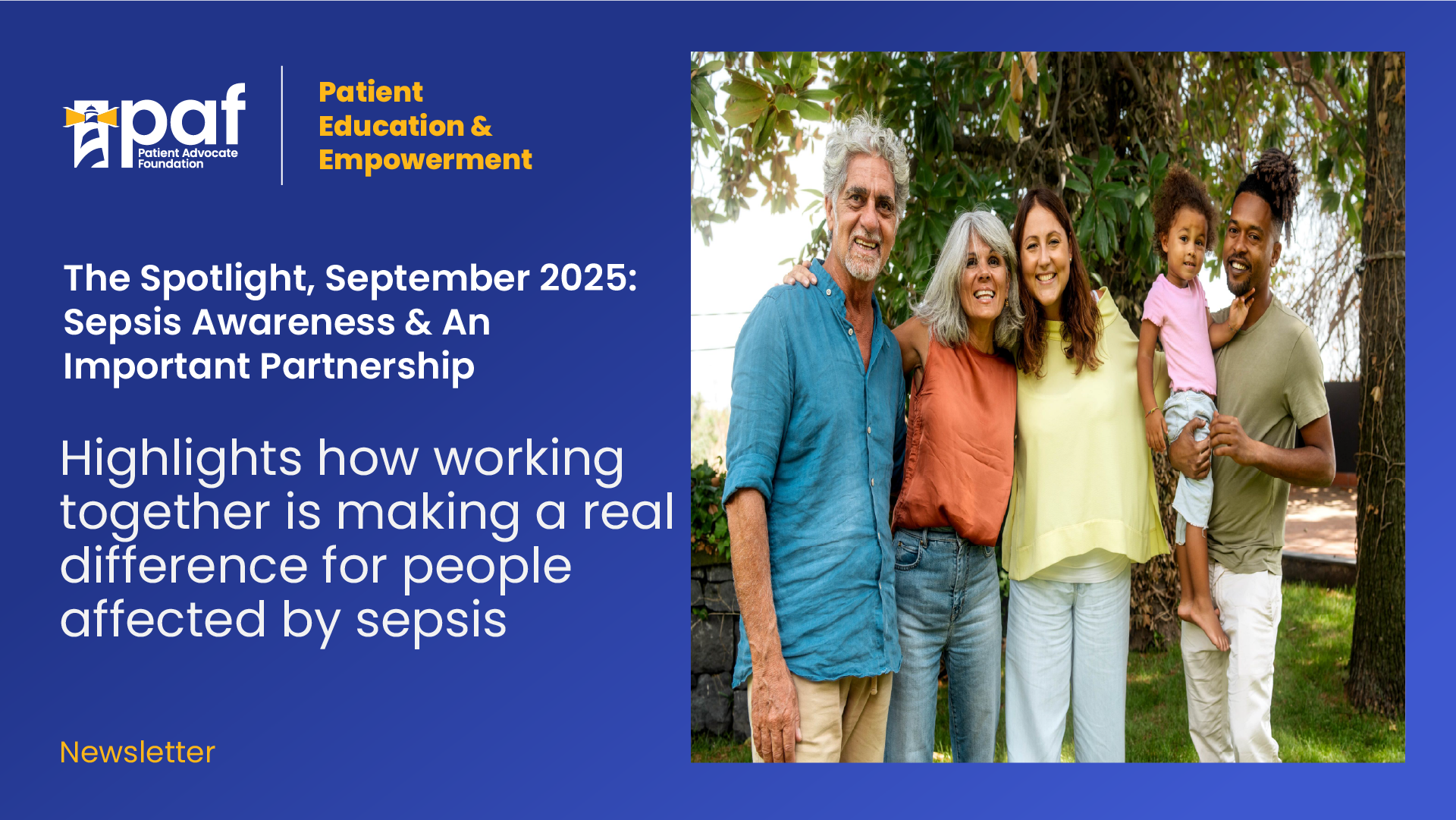 paf
Patient Advocate Foundation

Patient Education & Empowerment

The Spotlight, September 2025: Sepsis Awareness & An Important Partnership

Highlights how working together is making a real difference for people affected by sepsis

Newsletter